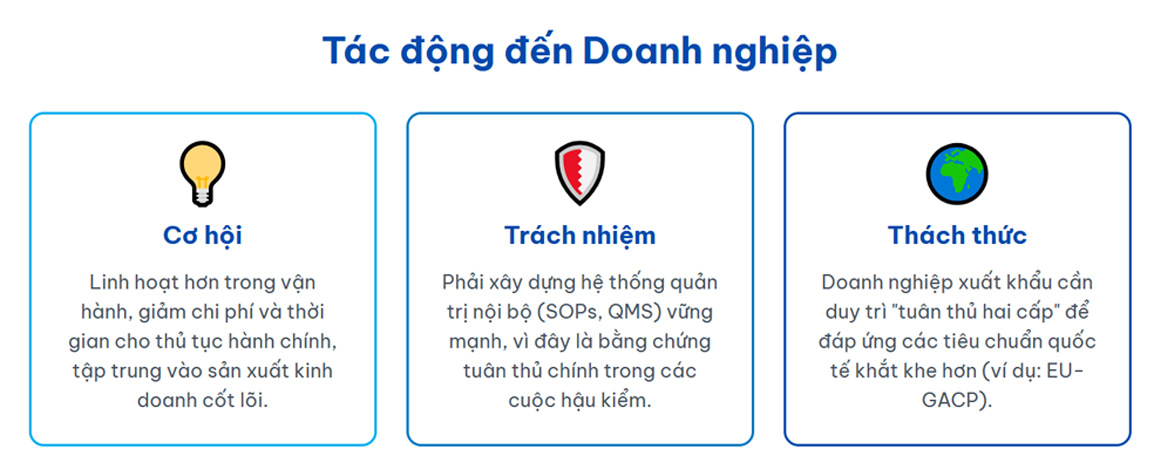 Tác động đến Doanh nghiệp

Cơ hội

Linh hoạt hơn trong vận hành, giảm chi phí và thời gian cho thủ tục hành chính, tập trung vào sản xuất kinh doanh cốt lõi.

Trách nhiệm

Phải xây dựng hệ thống quản trị nội bộ (SOPs, QMS) vững mạnh, vì đây là bằng chứng tuân thủ chính trong các cuộc hậu kiểm.

Thách thức

Doanh nghiệp xuất khẩu cần duy trì "tuân thủ hai cấp" để đáp ứng các tiêu chuẩn quốc tế khắt khe hơn (ví dụ: EU-GACP).